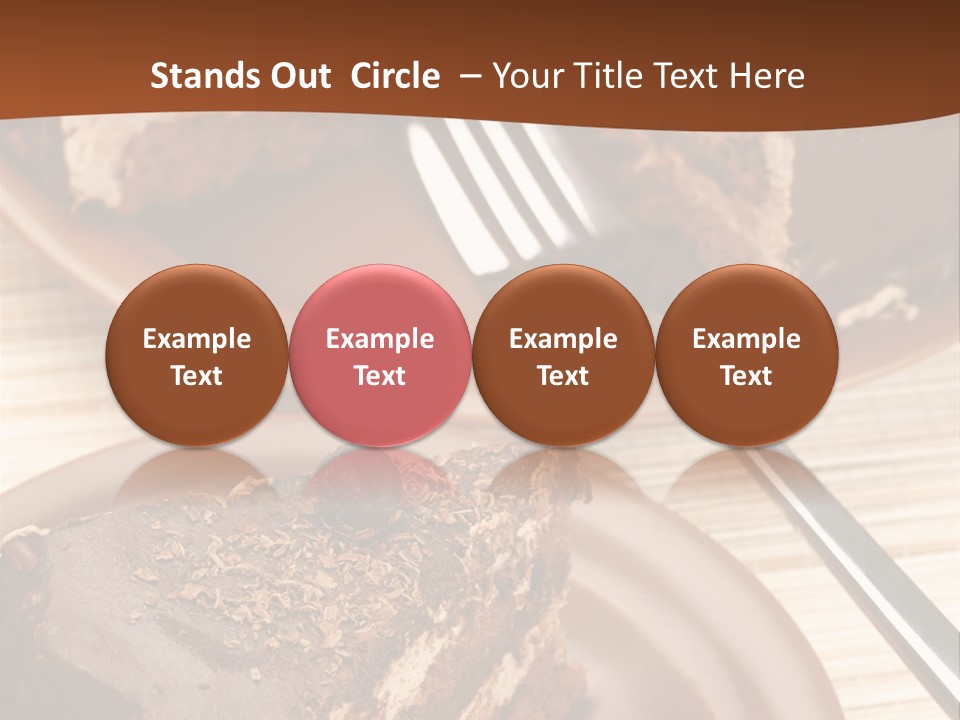 Stands Out Circle – Your Title Text Here

Example Text

Example Text

Example Text

Example Text